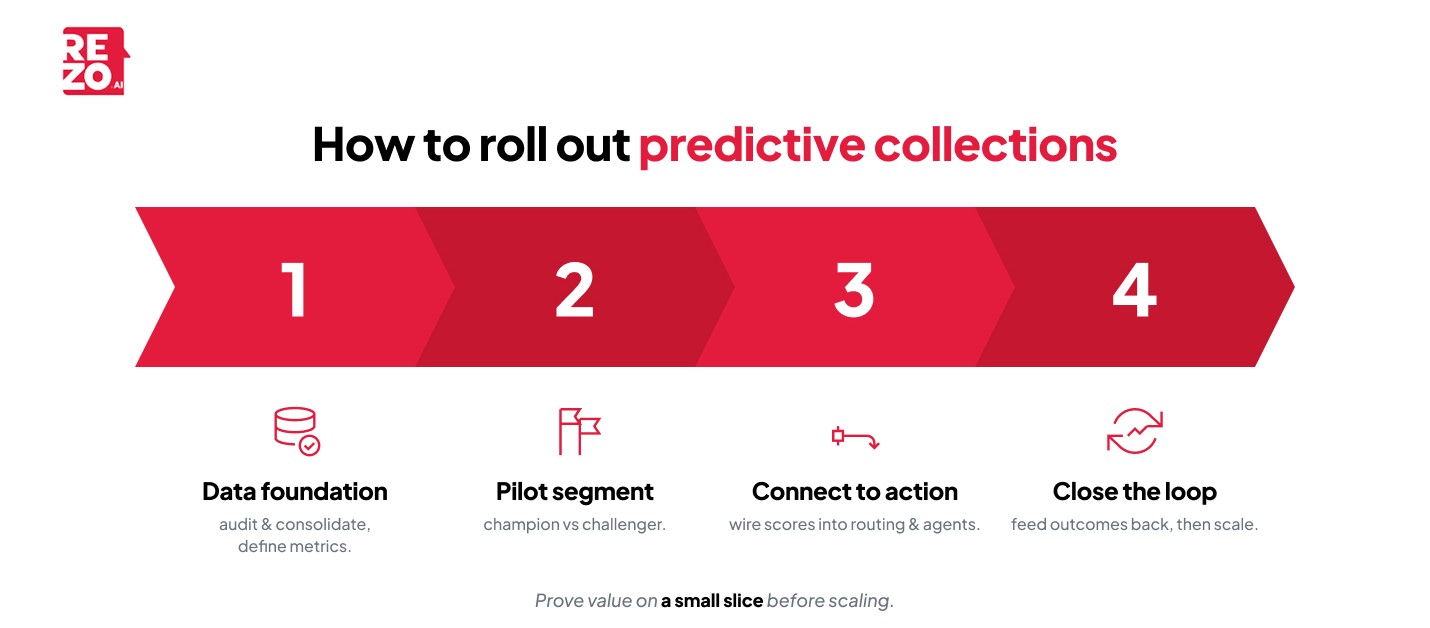 REZO.AI

How to roll out predictive collections

1

2

3

4

Data foundation
audit & consolidate, define metrics.

Pilot segment
champion vs challenger.

Connect to action
wire scores into routing & agents.

Close the loop
feed outcomes back, then scale.

Prove value on a small slice before scaling.